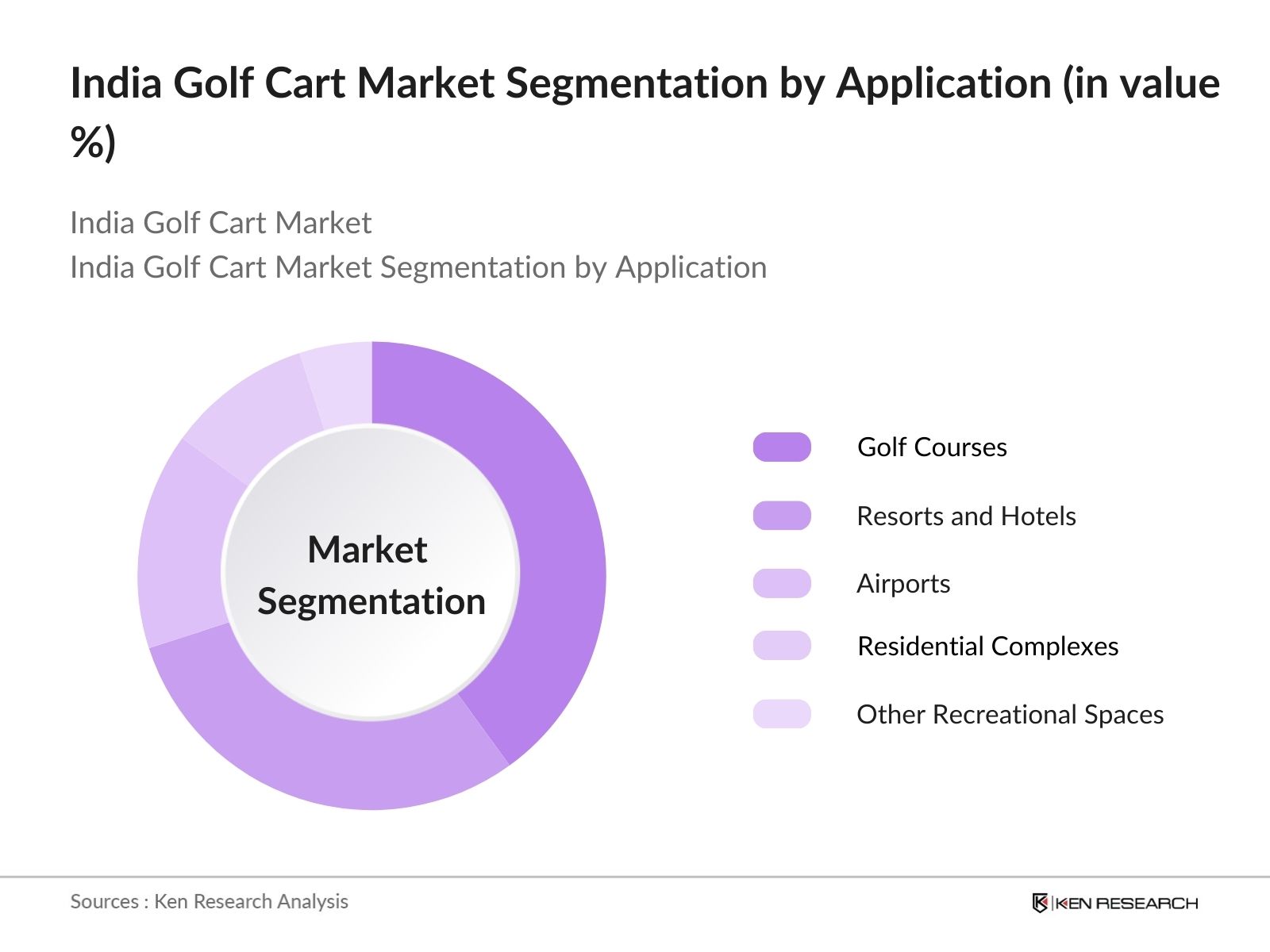 India Golf Cart Market Segmentation by Application (in value %)

India Golf Cart Market
India Golf Cart Market Segmentation by Application

Market Segmentation

Golf Courses
Resorts and Hotels
Airports
Residential Complexes
Other Recreational Spaces

Sources : Ken Research Analysis

KEN RESEARCH